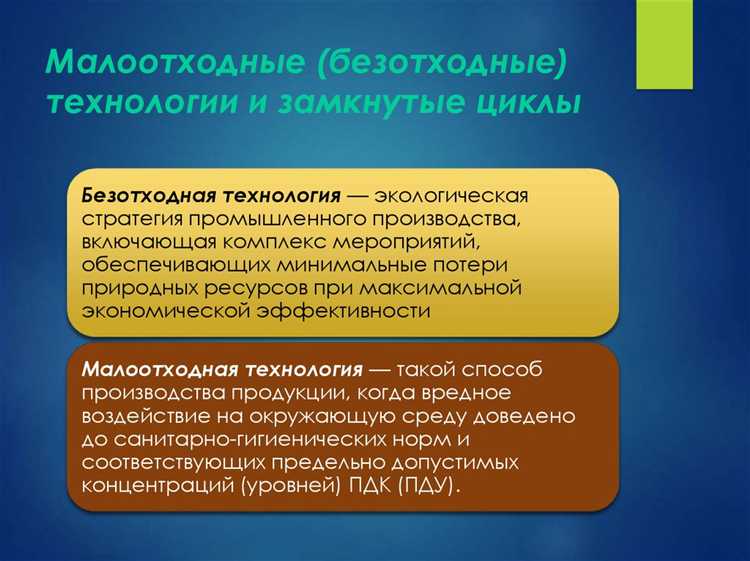 Малоотходные (безотходные) технологии и замкнутые циклы

Безотходная технология — экологическая стратегия промышленного производства, включающая комплекс мероприятий, обеспечивающих минимальные потери природных ресурсов при максимальной экономической эффективности

Малоотходная технология — такой способ производства продукции, когда вредное воздействие на окружающую среду доведено до санитарно-гигиенических норм и соответствующих предельно допустимых концентраций (уровней) ПДК (ПДУ).